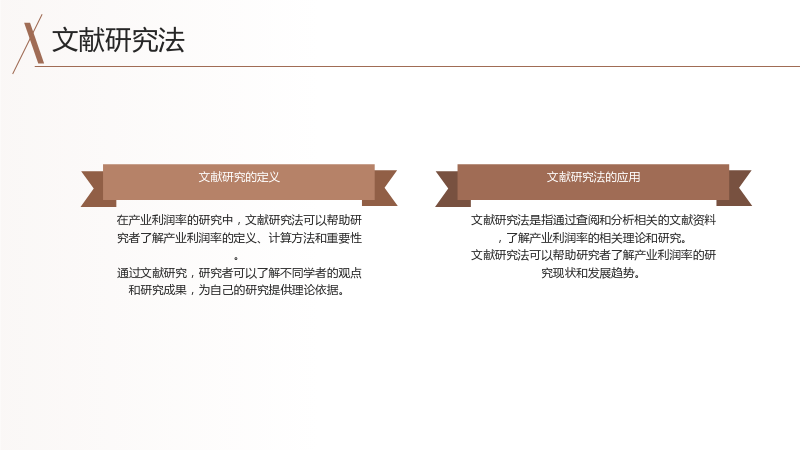 文献研究法

文献研究的定义

在产业利润率的研究中，文献研究法可以帮助研究者了解产业利润率的定义、计算方法和重要性。

通过文献研究，研究者可以了解不同学者的观点和研究成果，为自己的研究提供理论依据。

文献研究法的应用

文献研究法是指通过查阅和分析相关的文献资料，了解产业利润率的相关理论和研究。

文献研究法可以帮助研究者了解产业利润率的研究现状和发展趋势。